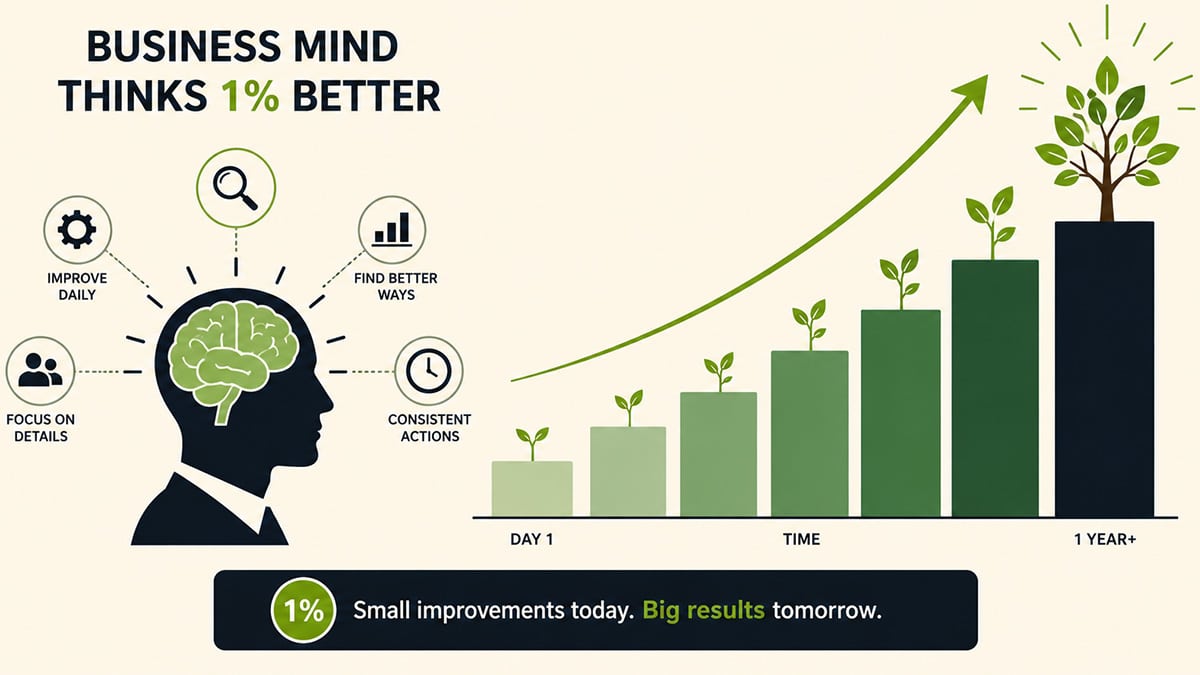 BUSINESS MIND
THINKS 1% BETTER

IMPROVE DAILY

FIND BETTER WAYS

FOCUS ON DETAILS

CONSISTENT ACTIONS

DAY 1

TIME

1 YEAR+

1% Small improvements today. Big results tomorrow.